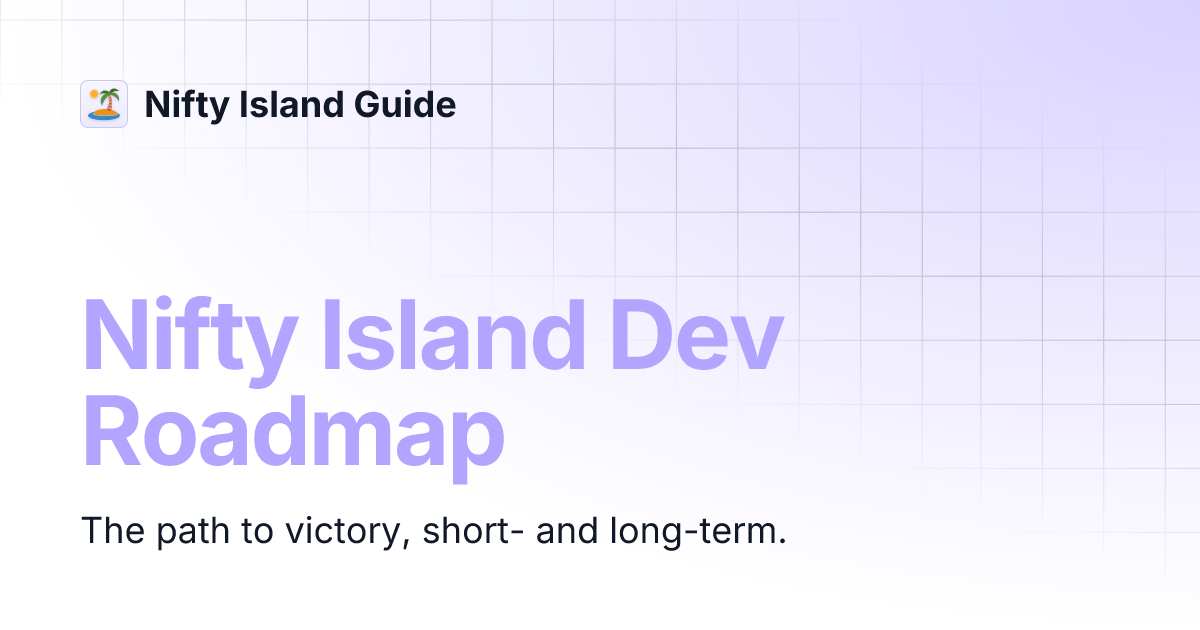 Nifty Island Guide

Nifty Island Dev Roadmap

The path to victory, short- and long-term.